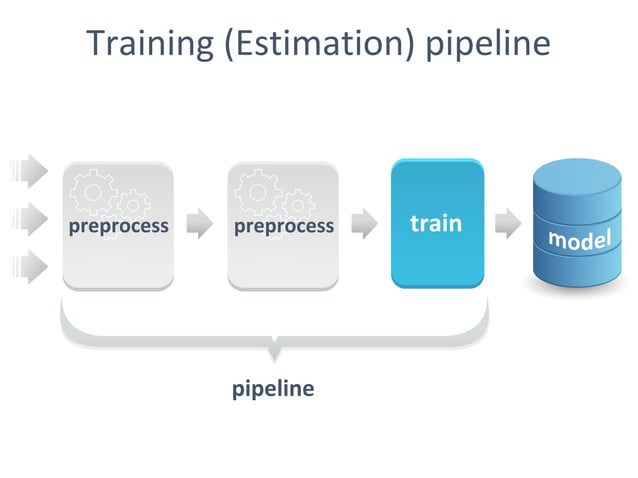 Training (Estimation) pipeline

preprocess

preprocess

train

model

pipeline